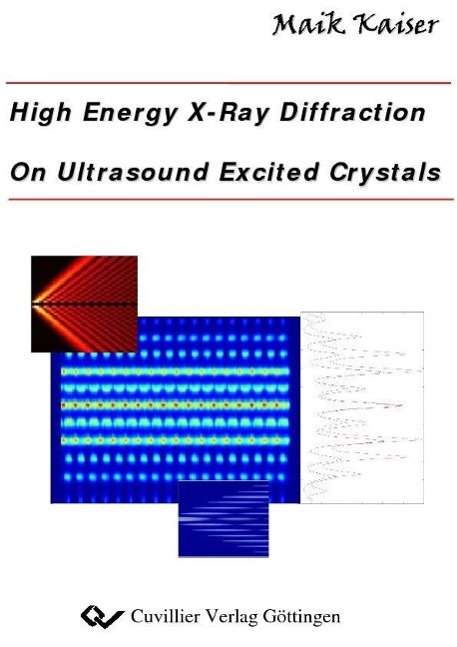 Maik Kaiser

High Energy X-Ray Diffraction

On Ultrasound Excited Crystals

Cuvillier Verlag Göttingen